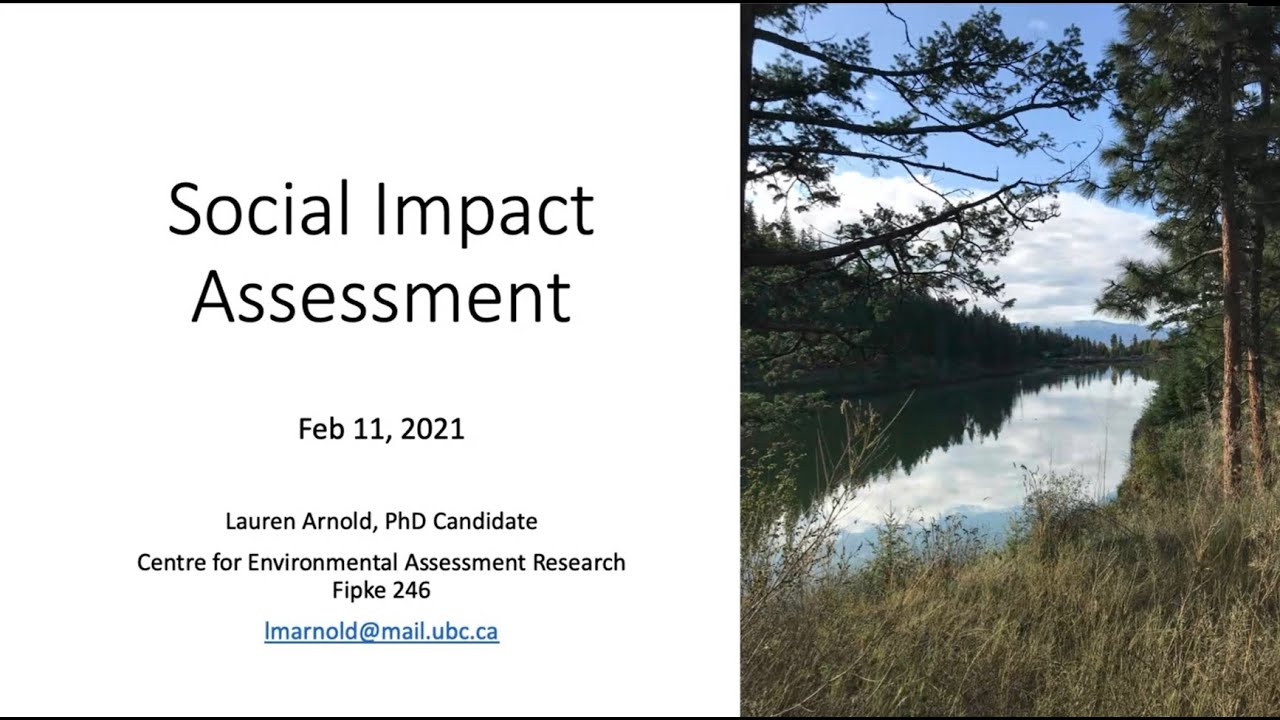 Social Impact Assessment

Feb 11, 2021

Lauren Arnold, PhD Candidate

Centre for Environmental Assessment Research
Fipke 246

lmarnold@mail.ubc.ca